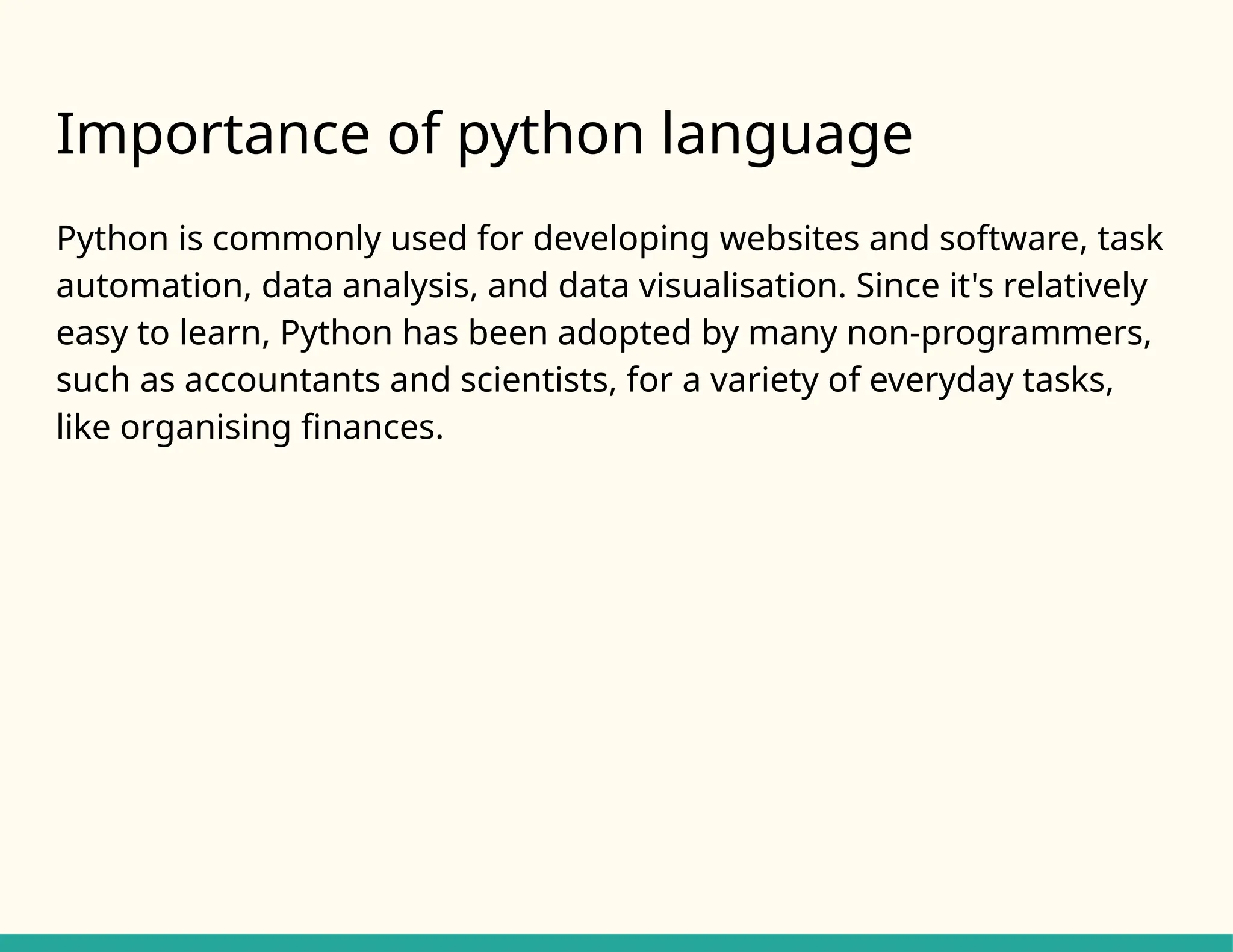 Importance of python language

Python is commonly used for developing websites and software, task automation, data analysis, and data visualisation. Since it's relatively easy to learn, Python has been adopted by many non-programmers, such as accountants and scientists, for a variety of everyday tasks, like organising finances.